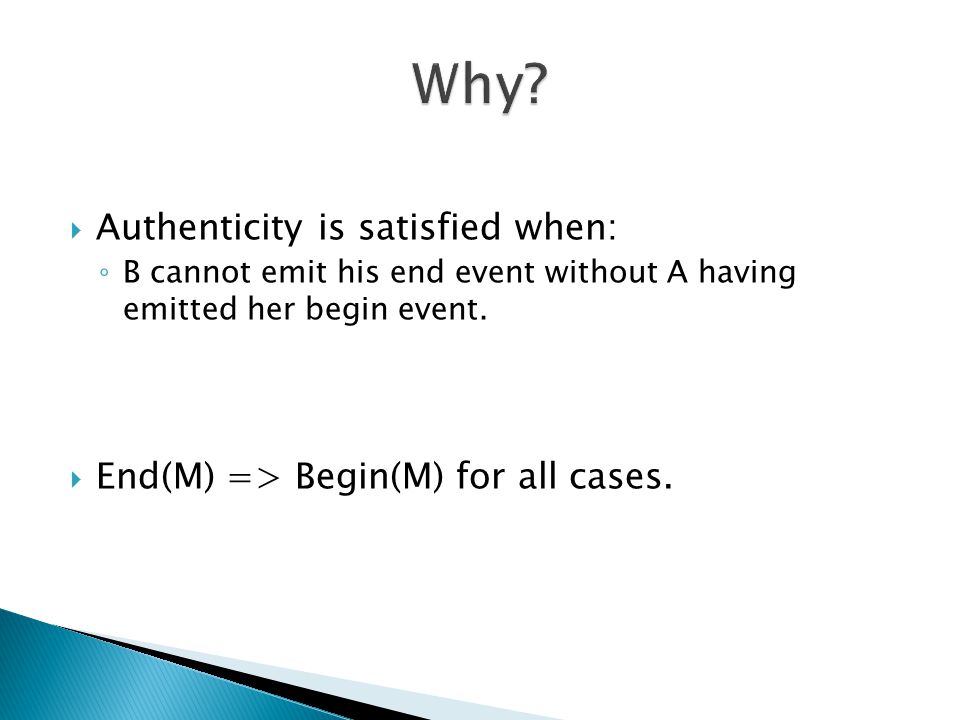 Why?

Authenticity is satisfied when:

B cannot emit his end event without A having emitted her begin event.

End(M) => Begin(M) for all cases.